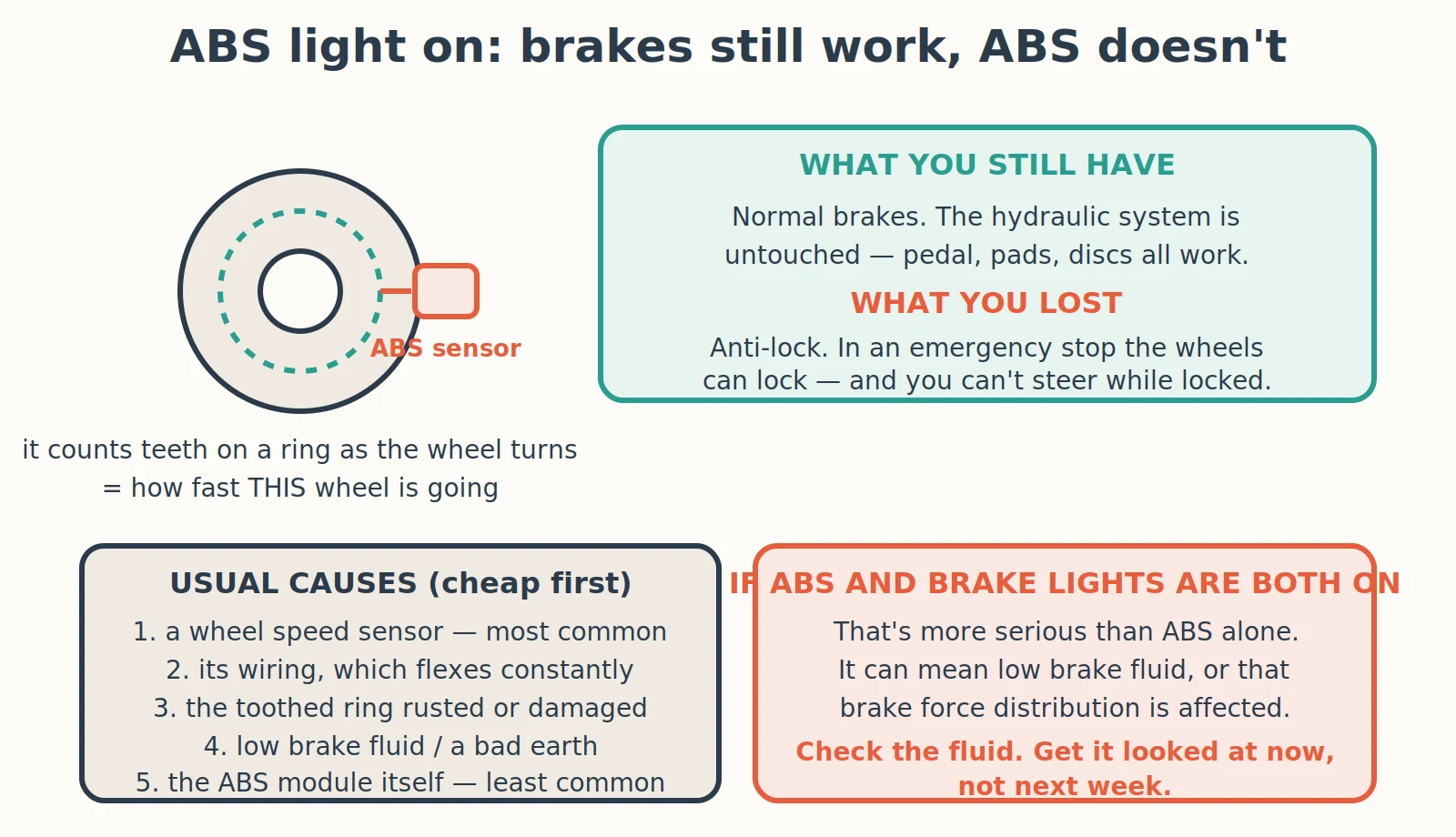 ABS light on: brakes still work, ABS doesn't

ABS sensor

it counts teeth on a ring as the wheel turns
= how fast THIS wheel is going

WHAT YOU STILL HAVE

Normal brakes. The hydraulic system is untouched — pedal, pads, discs all work.

WHAT YOU LOST

Anti-lock. In an emergency stop the wheels can lock — and you can't steer while locked.

USUAL CAUSES (cheap first)

1. a wheel speed sensor — most common
2. its wiring, which flexes constantly
3. the toothed ring rusted or damaged
4. low brake fluid / a bad earth
5. the ABS module itself — least common

IF ABS AND BRAKE LIGHTS ARE BOTH ON

That's more serious than ABS alone. It can mean low brake fluid, or that brake force distribution is affected.

Check the fluid. Get it looked at now, not next week.